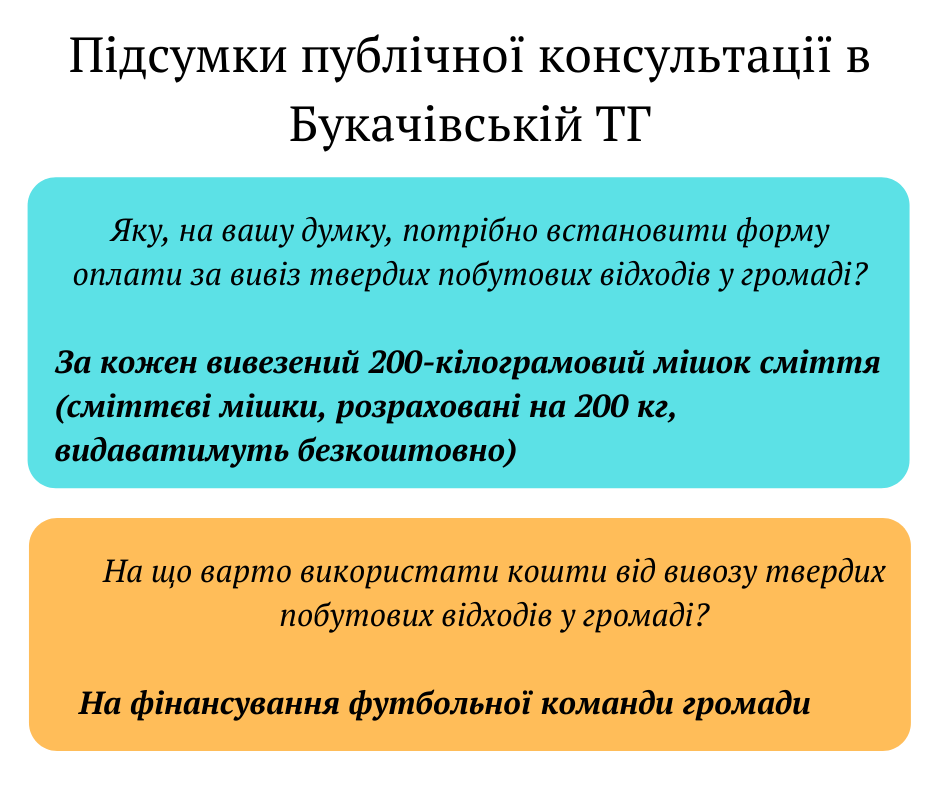 Підсумки публічної консультації в Букачівській ТГ

Яку, на вашу думку, потрібно встановити форму оплати за вивіз твердих побутових відходів у громаді?

За кожен вивезений 200-кілограмовий мішок сміття (сміттєві мішки, розраховані на 200 кг, видаватимуть безкоштовно)

На що варто використати кошти від вивозу твердих побутових відходів у громаді?

На фінансування футбольної команди громади